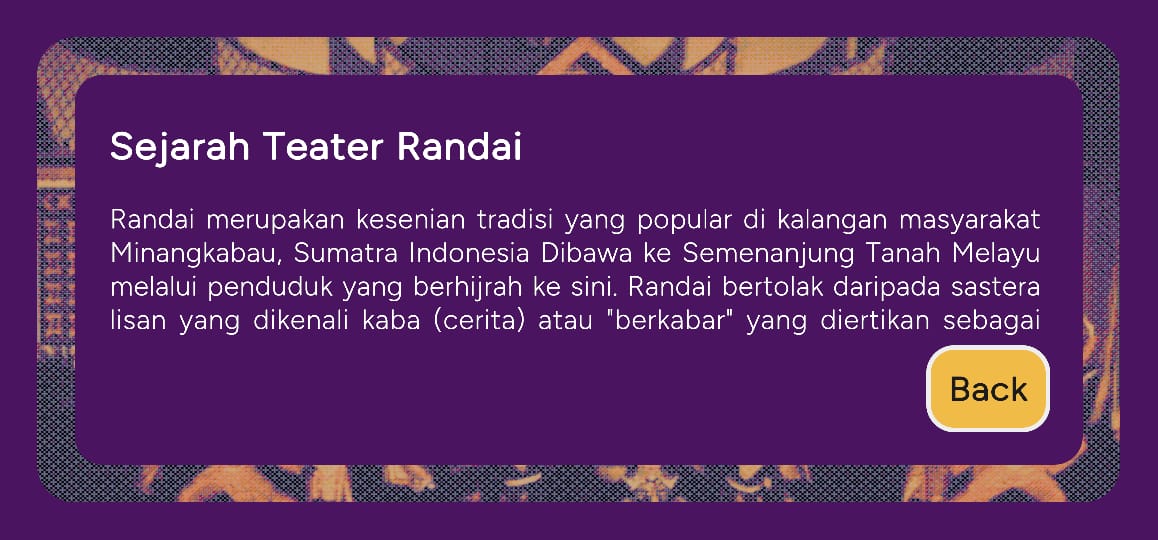 Sejarah Teater Randai

Randai merupakan kesenian tradisi yang popular di kalangan masyarakat Minangkabau, Sumatra Indonesia Dibawa ke Semenanjung Tanah Melayu melalui penduduk yang berhijrah ke sini. Randai bertolak daripada sastera lisan yang dikenali kaba (cerita) atau "berkabar" yang diertikan sebagai

Back